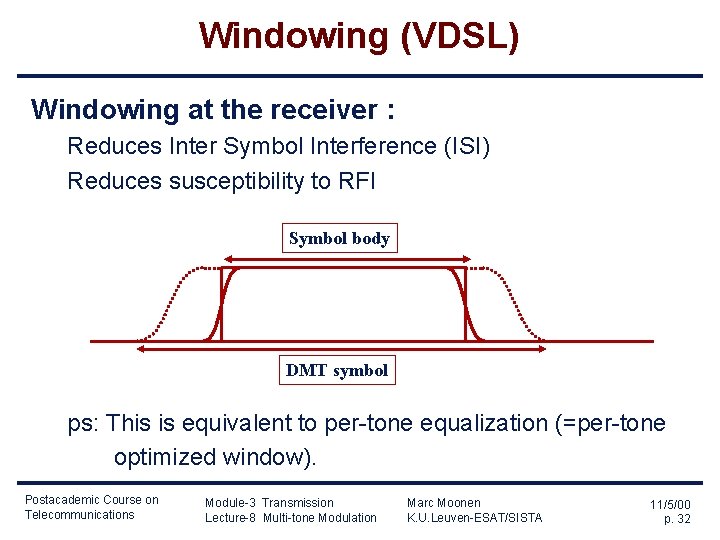 Windowing (VDSL)

Windowing at the receiver :

Reduces Inter Symbol Interference (ISI)

Reduces susceptibility to RFI

Symbol body

DMT symbol

ps: This is equivalent to per-tone equalization (=per-tone optimized window).

Postacademic Course on Telecommunications

Module-3 Transmission
Lecture-8 Multi-tone Modulation

Marc Moonen
K.U.Leuven-ESAT/SISTA

11/5/00
p. 32